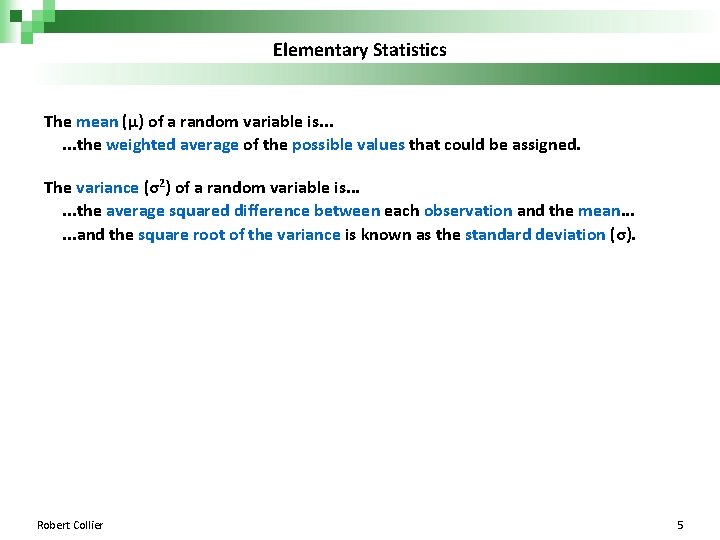 Elementary Statistics

The mean ($\mu$) of a random variable is…
…the weighted average of the possible values that could be assigned.

The variance ($\sigma^2$) of a random variable is…
…the average squared difference between each observation and the mean…
…and the square root of the variance is known as the standard deviation ($\sigma$).

Robert Collier

5